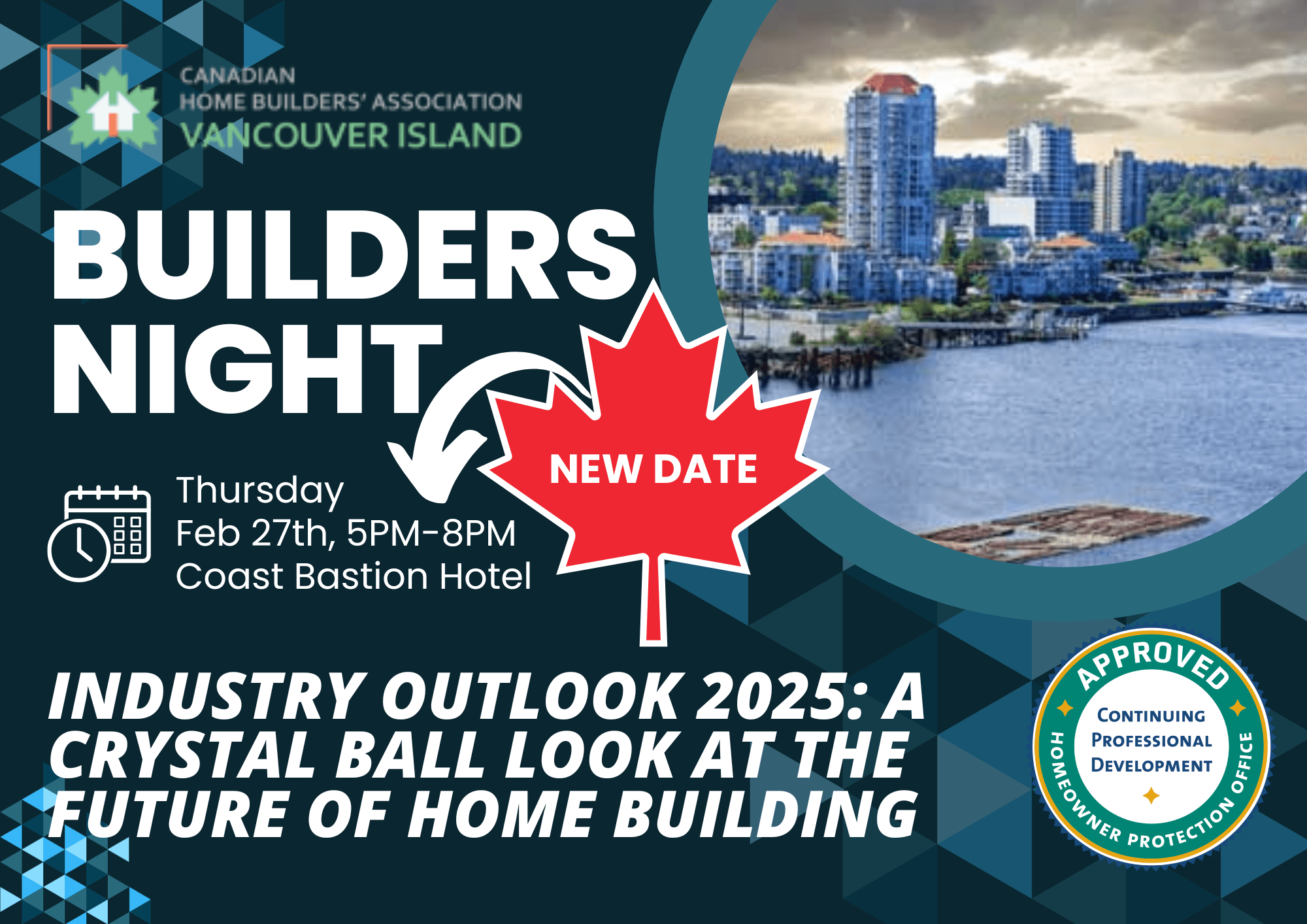 CANADIAN
HOME BUILDERS' ASSOCIATION
VANCOUVER ISLAND

BUILDERS NIGHT

NEW DATE

Thursday
Feb 27th, 5PM-8PM
Coast Bastion Hotel

INDUSTRY OUTLOOK 2025: A CRYSTAL BALL LOOK AT THE FUTURE OF HOME BUILDING

APPROVED
CONTINUING PROFESSIONAL DEVELOPMENT
HOMEOWNER PROTECTION OFFICE